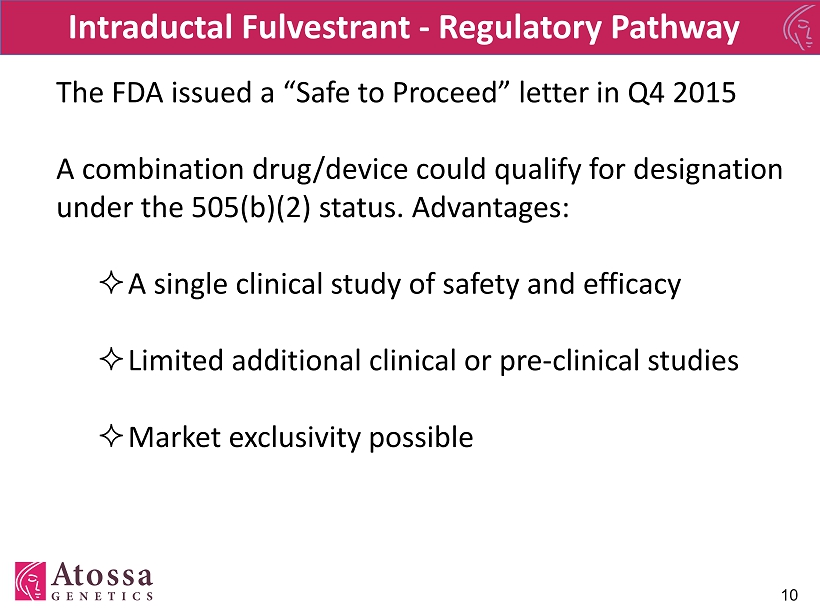 Intraductal Fulvestrant - Regulatory Pathway

The FDA issued a “Safe to Proceed” letter in Q4 2015

A combination drug/device could qualify for designation under the 505(b)(2) status. Advantages:

✧ A single clinical study of safety and efficacy

✧ Limited additional clinical or pre-clinical studies

✧ Market exclusivity possible

Atossa GENETICS

10